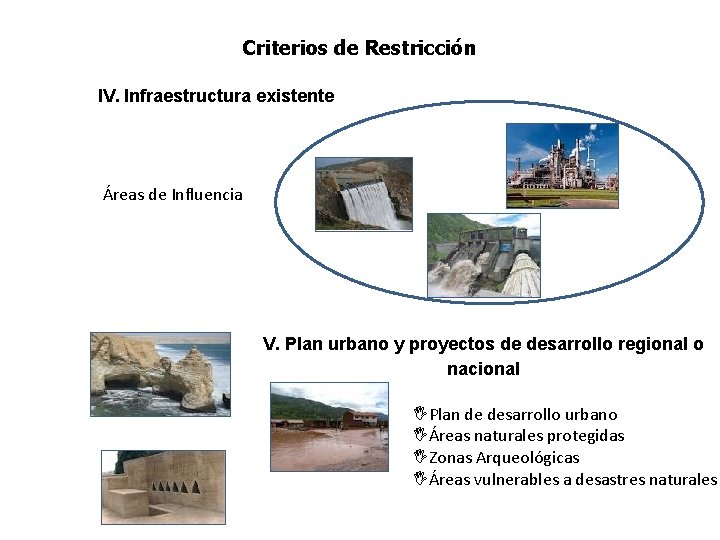 Criterios de Restricción

IV. Infraestructura existente

Áreas de Influencia

V. Plan urbano y proyectos de desarrollo regional o nacional

Plan de desarrollo urbano
Áreas naturales protegidas
Zonas Arqueológicas
Áreas vulnerables a desastres naturales